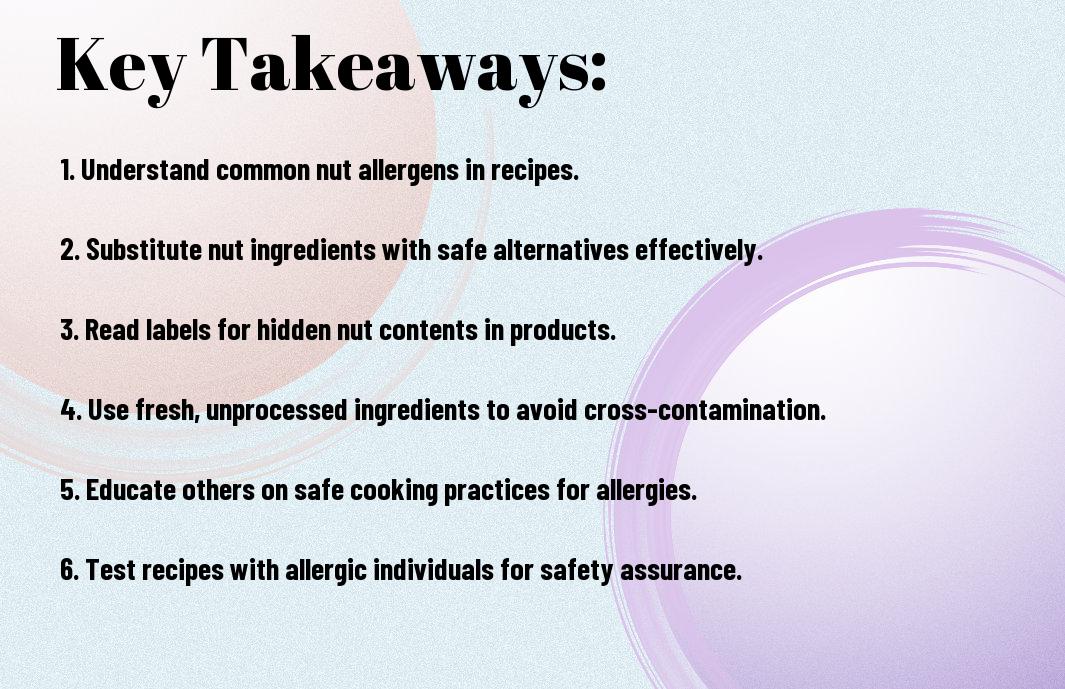 Key Takeaways:

1. Understand common nut allergens in recipes.

2. Substitute nut ingredients with safe alternatives effectively.

3. Read labels for hidden nut contents in products.

4. Use fresh, unprocessed ingredients to avoid cross-contamination.

5. Educate others on safe cooking practices for allergies.

6. Test recipes with allergic individuals for safety assurance.